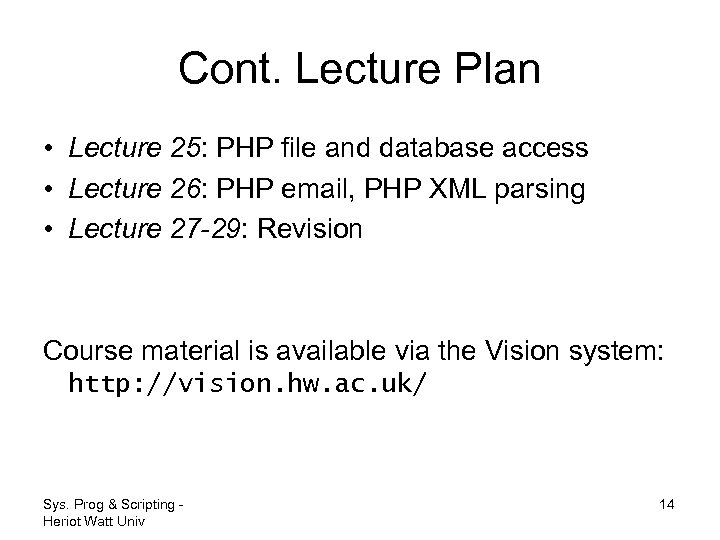 Cont. Lecture Plan

• Lecture 25: PHP file and database access
• Lecture 26: PHP email, PHP XML parsing
• Lecture 27-29: Revision

Course material is available via the Vision system: http://vision.hw.ac.uk/

Sys. Prog & Scripting - Heriot Watt Univ

14